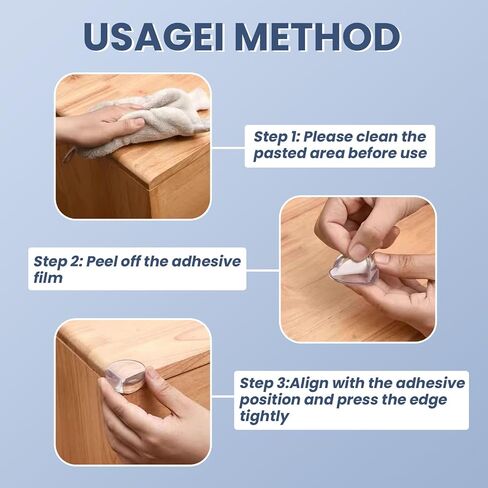 USAGEI METHOD

Step 1: Please clean the pasted area before use

Step 2: Peel off the adhesive film

Step 3:Align with the adhesive position and press the edge tightly